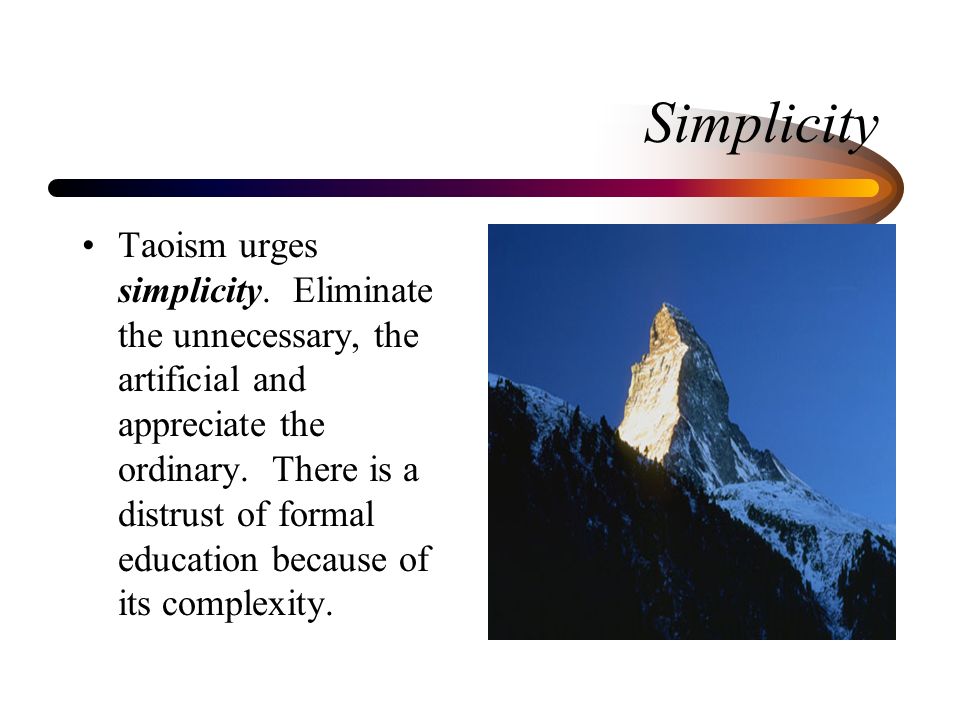 Simplicity

• Taoism urges simplicity. Eliminate the unnecessary, the artificial and appreciate the ordinary. There is a distrust of formal education because of its complexity.